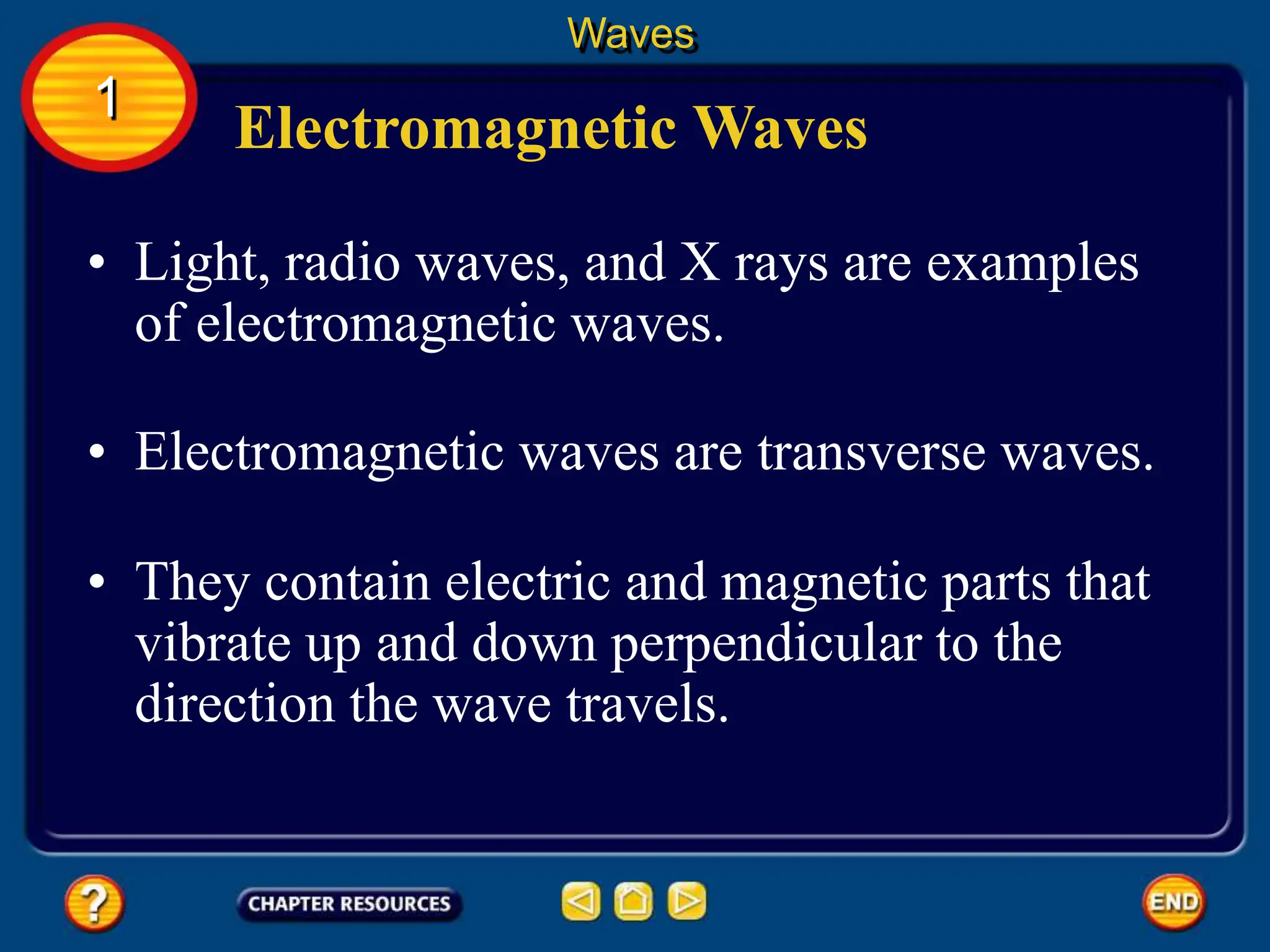 Waves

1

Electromagnetic Waves

• Light, radio waves, and X rays are examples of electromagnetic waves.

• Electromagnetic waves are transverse waves.

• They contain electric and magnetic parts that vibrate up and down perpendicular to the direction the wave travels.

?

CHAPTER RESOURCES

END